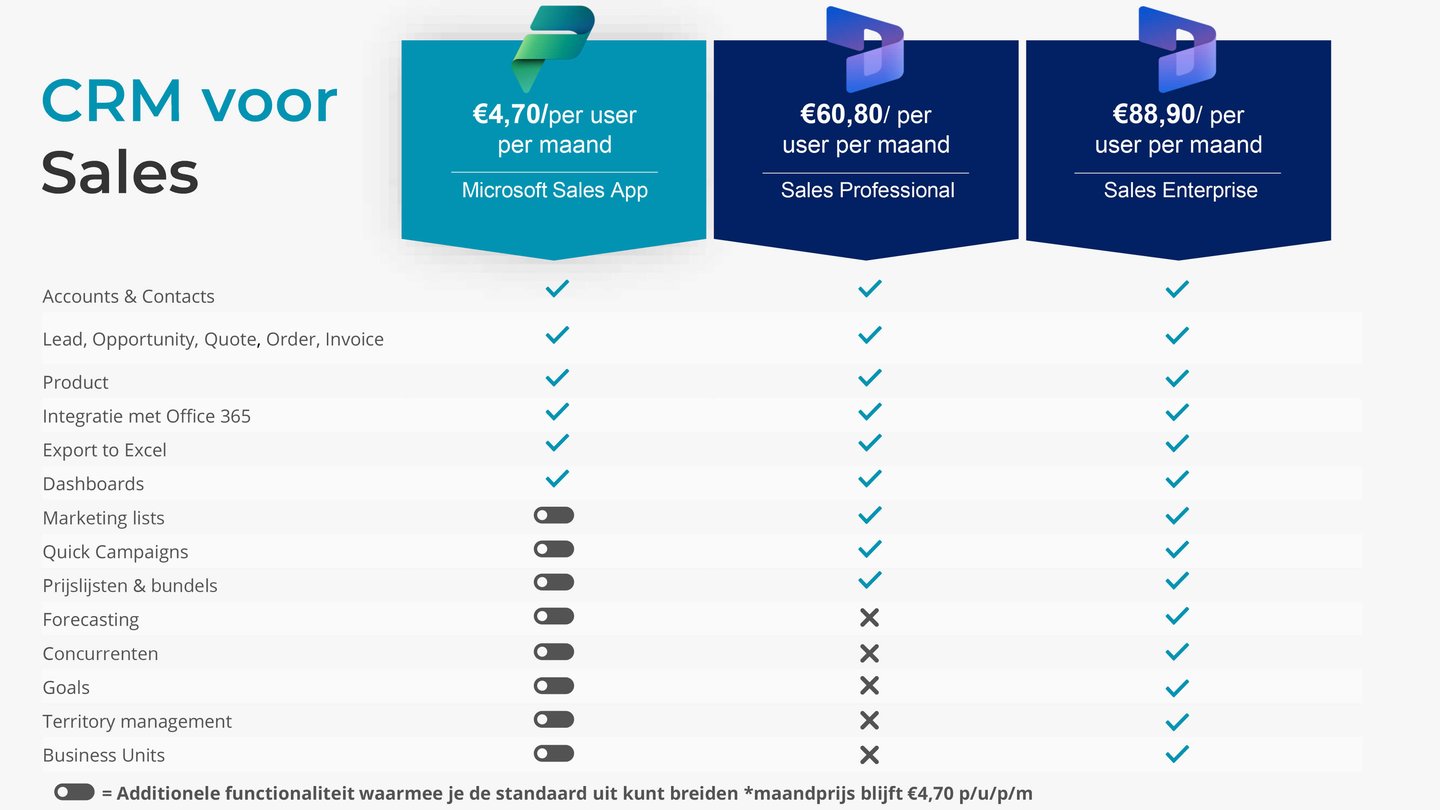 CRM voor Sales

| | €4,70/per user per maand Microsoft Sales App | €60,80/ per user per maand Sales Professional | €88,90/ per user per maand Sales Enterprise |
|---|---|---|---|
| Accounts & Contacts | ✓ | ✓ | ✓ |
| Lead, Opportunity, Quote, Order, Invoice | ✓ | ✓ | ✓ |
| Product | ✓ | ✓ | ✓ |
| Integratie met Office 365 | ✓ | ✓ | ✓ |
| Export to Excel | ✓ | ✓ | ✓ |
| Dashboards | ✓ | ✓ | ✓ |
| Marketing lists | | ✓ | ✓ |
| Quick Campaigns | | ✓ | ✓ |
| Prijslijsten & bundels | | ✓ | ✓ |
| Forecasting | | ✗ | ✓ |
| Concurrenten | | ✗ | ✓ |
| Goals | | ✗ | ✓ |
| Territory management | | ✗ | ✓ |
| Business Units | | ✗ | ✓ |

= Additionele functionaliteit waarmee je de standaard uit kunt breiden *maandprijs blijft €4,70 p/u/p/m